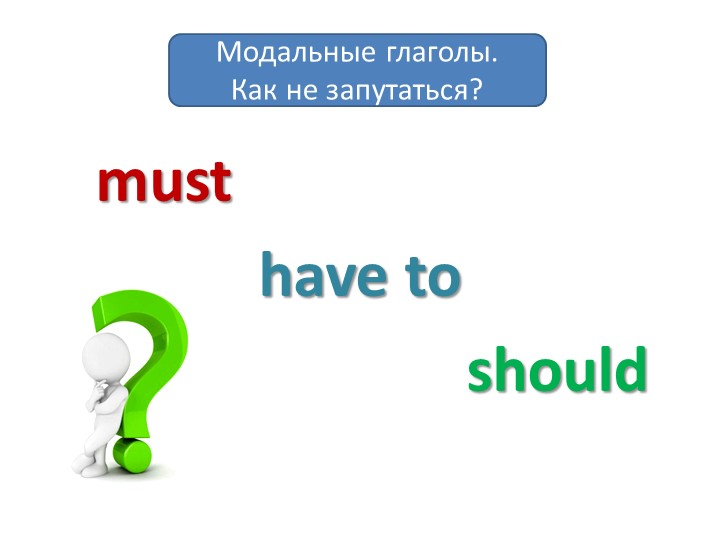 Модальные глаголы.
Как не запутаться?

must

have to

should